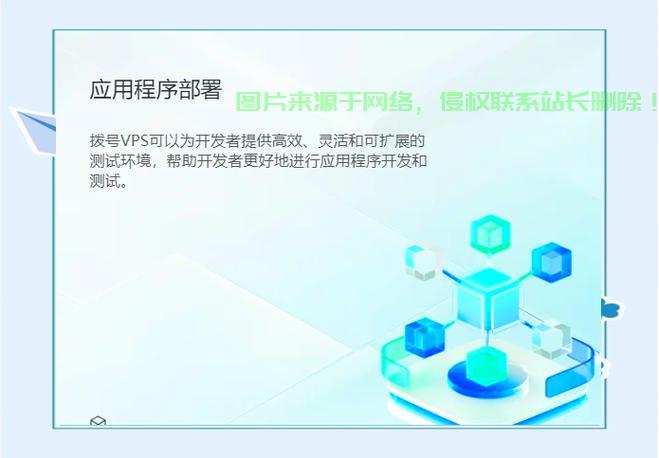 应用程序部署

图片来源于网络，侵权联系站长删除！

拨号VPS可以为开发者提供高效、灵活和可扩展的测试环境，帮助开发者更好地进行应用程序开发和测试。